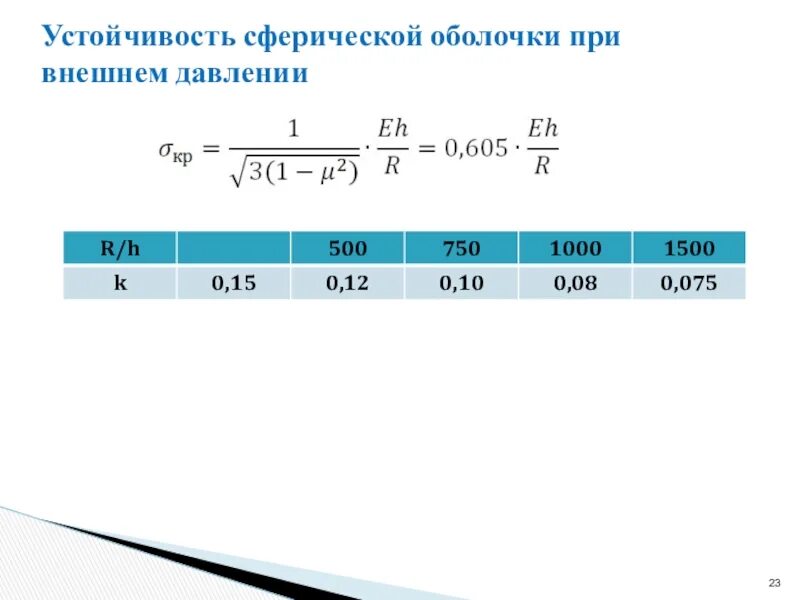 Устойчивость сферической оболочки при внешнем давлении

$\sigma_{кр} = \frac{1}{\sqrt{3(1-\mu^2)}} \cdot \frac{Eh}{R} = 0{,}605 \cdot \frac{Eh}{R}$

| R/h | | 500 | 750 | 1000 | 1500 |
|---|---|---|---|---|---|
| k | 0,15 | 0,12 | 0,10 | 0,08 | 0,075 |

23